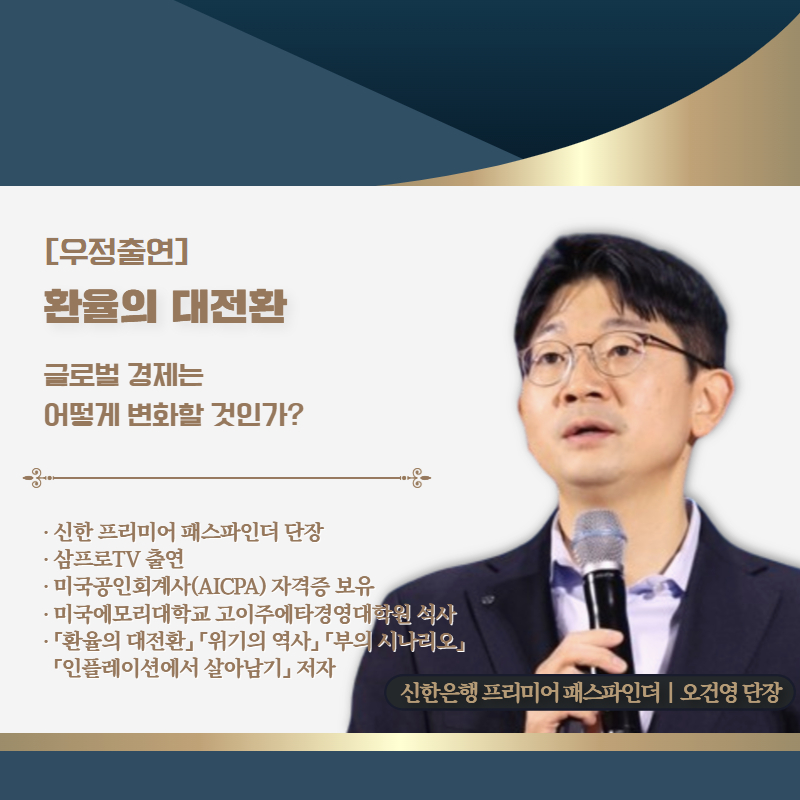 [우정출연]

환율의 대전환

글로벌 경제는
어떻게 변화할 것인가?

· 신한 프리미어 패스파인더 단장
· 삼프로TV 출연
· 미국공인회계사(AICPA) 자격증 보유
· 미국에모리대학교 고이주에타경영대학원 석사
· 「환율의 대전환」 「위기의 역사」 「부의 시나리오」
「인플레이션에서 살아남기」 저자

신한은행 프리미어 패스파인더 | 오건영 단장